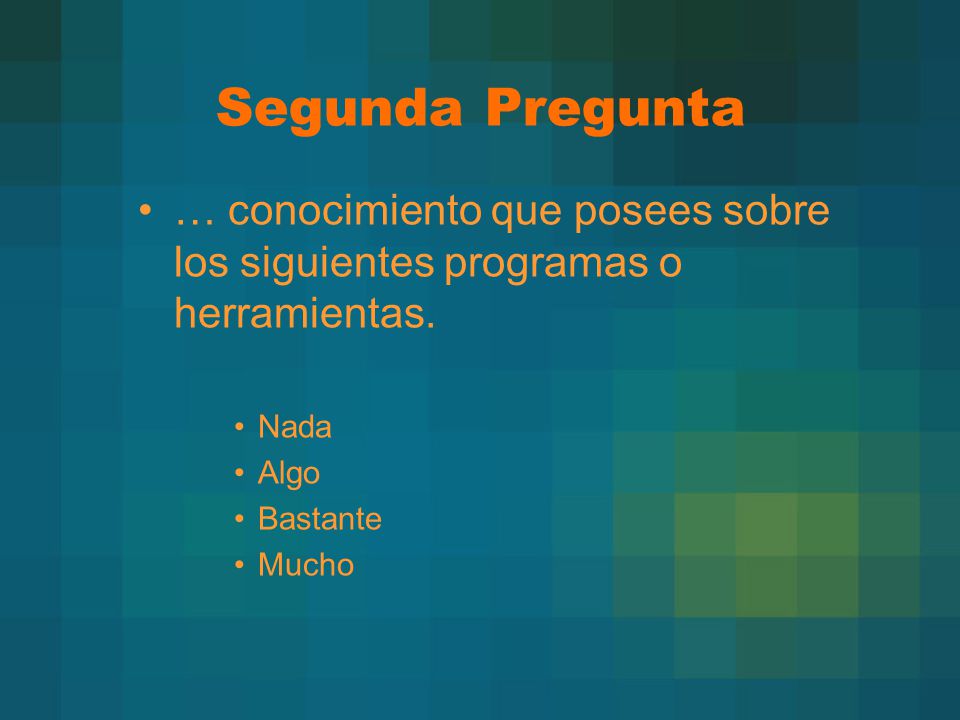 Segunda Pregunta

• … conocimiento que posees sobre los siguientes programas o herramientas.

• Nada
• Algo
• Bastante
• Mucho